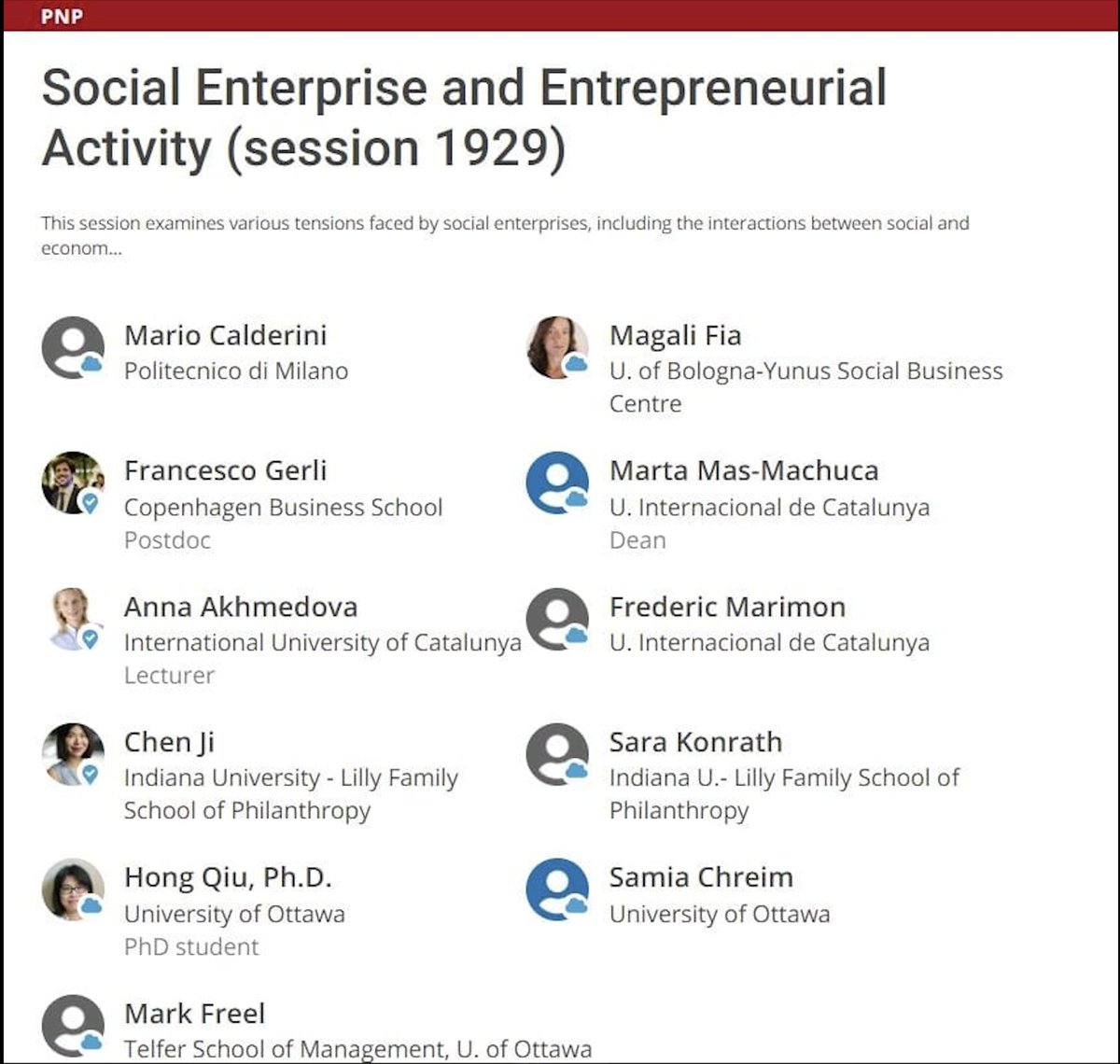 PNP

Social Enterprise and Entrepreneurial Activity (session 1929)

This session examines various tensions faced by social enterprises, including the interactions between social and econom...

Mario Calderini
Politecnico di Milano

Francesco Gerli
Copenhagen Business School
Postdoc

Anna Akhmedova
International University of Catalunya
Lecturer

Chen Ji
Indiana University - Lilly Family School of Philanthropy

Hong Qiu, Ph.D.
University of Ottawa
PhD student

Mark Freel
Telfer School of Management, U. of Ottawa

Magali Fia
U. of Bologna-Yunus Social Business Centre

Marta Mas-Machuca
U. Internacional de Catalunya
Dean

Frederic Marimon
U. Internacional de Catalunya

Sara Konrath
Indiana U.- Lilly Family School of Philanthropy

Samia Chreim
University of Ottawa